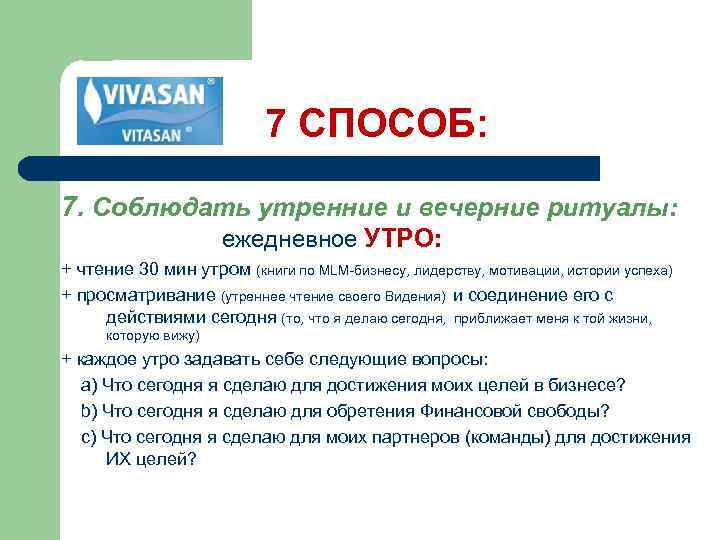 VIVASAN®
VITASAN®

7 СПОСОБ:

7. Соблюдать утренние и вечерние ритуалы:
ежедневное УТРО:

+ чтение 30 мин утром (книги по MLM-бизнесу, лидерству, мотивации, истории успеха)
+ просматривание (утреннее чтение своего Видения) и соединение его с действиями сегодня (то, что я делаю сегодня, приближает меня к той жизни, которую вижу)
+ каждое утро задавать себе следующие вопросы:
a) Что сегодня я сделаю для достижения моих целей в бизнесе?
b) Что сегодня я сделаю для обретения Финансовой свободы?
c) Что сегодня я сделаю для моих партнеров (команды) для достижения ИХ целей?